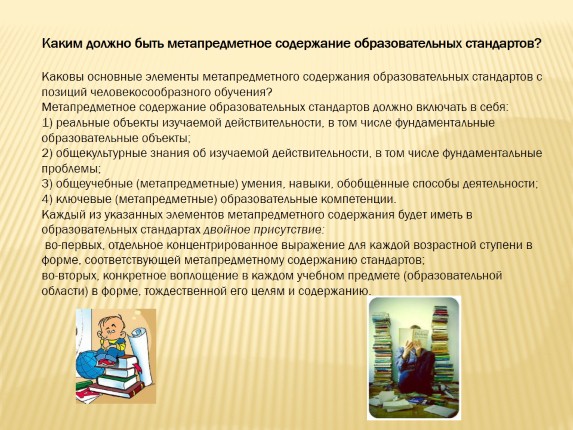 Каким должно быть метапредметное содержание образовательных стандартов?

Каковы основные элементы метапредметного содержания образовательных стандартов с позиций человекосообразного обучения?
Метапредметное содержание образовательных стандартов должно включать в себя:
1) реальные объекты изучаемой действительности, в том числе фундаментальные образовательные объекты;
2) общекультурные знания об изучаемой действительности, в том числе фундаментальные проблемы;
3) общеучебные (метапредметные) умения, навыки, обобщённые способы деятельности;
4) ключевые (метапредметные) образовательные компетенции.
Каждый из указанных элементов метапредметного содержания будет иметь в образовательных стандартах двойное присутствие:
во-первых, отдельное концентрированное выражение для каждой возрастной ступени в форме, соответствующей метапредметному содержанию стандартов;
во-вторых, конкретное воплощение в каждом учебном предмете (образовательной области) в форме, тождественной его целям и содержанию.